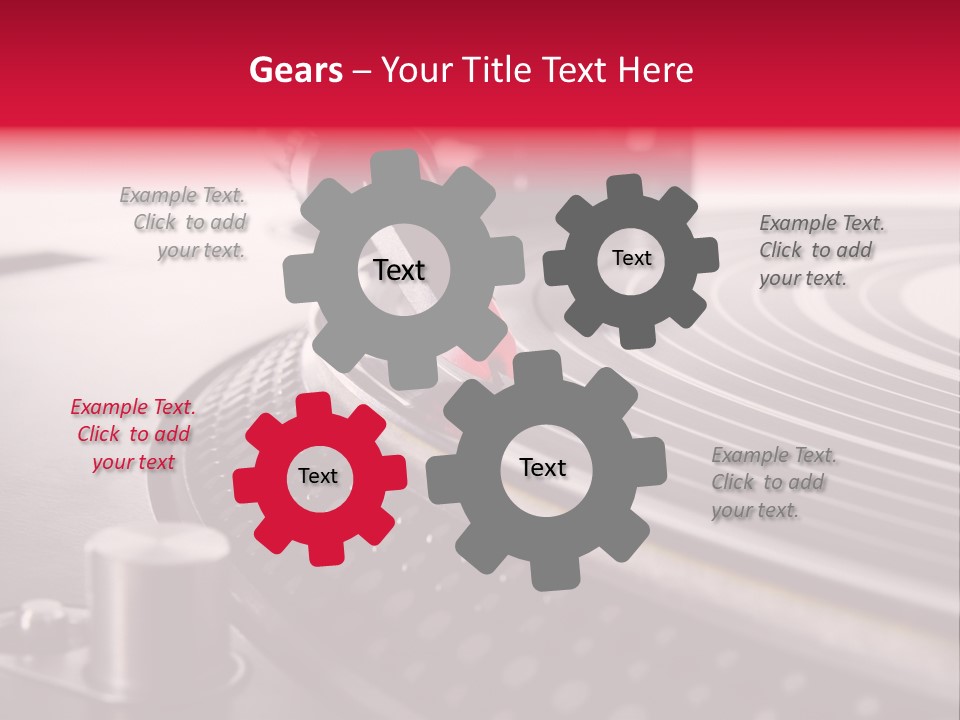 Gears – Your Title Text Here

Example Text. Click to add your text.

Text

Text

Example Text. Click to add your text.

Example Text. Click to add your text

Text

Text

Example Text. Click to add your text.